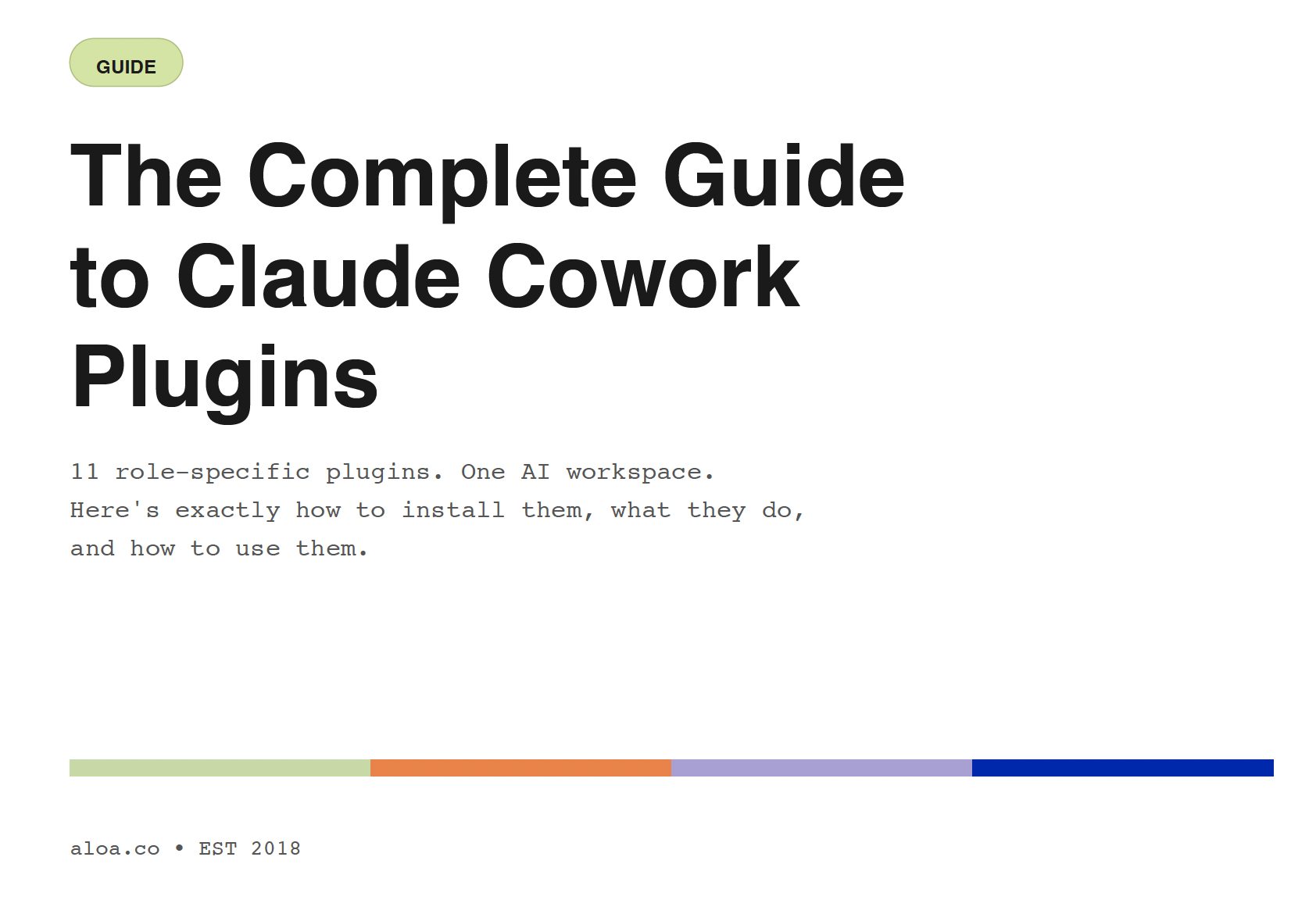 GUIDE

The Complete Guide to Claude Cowork Plugins

11 role-specific plugins. One AI workspace. Here's exactly how to install them, what they do, and how to use them.

aloa.co • EST 2018